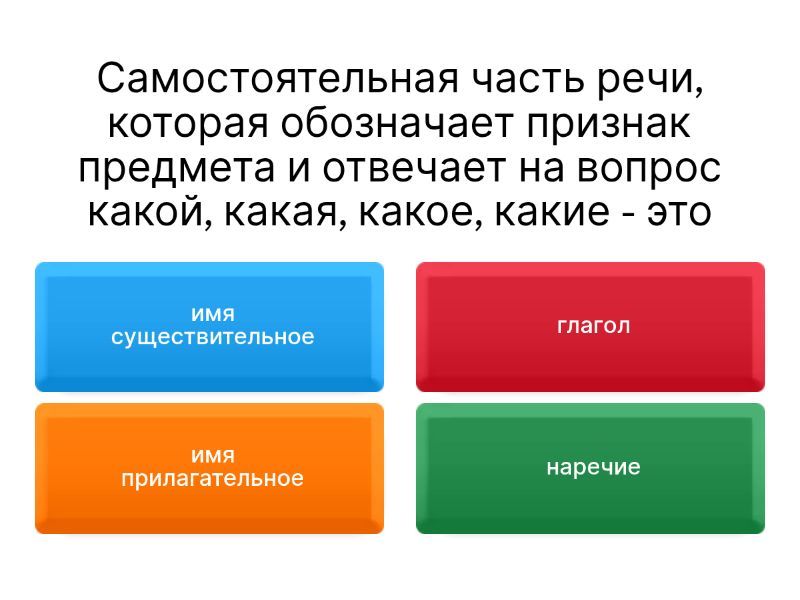 Самостоятельная часть речи, которая обозначает признак предмета и отвечает на вопрос какой, какая, какое, какие - это

имя существительное

глагол

имя прилагательное

наречие